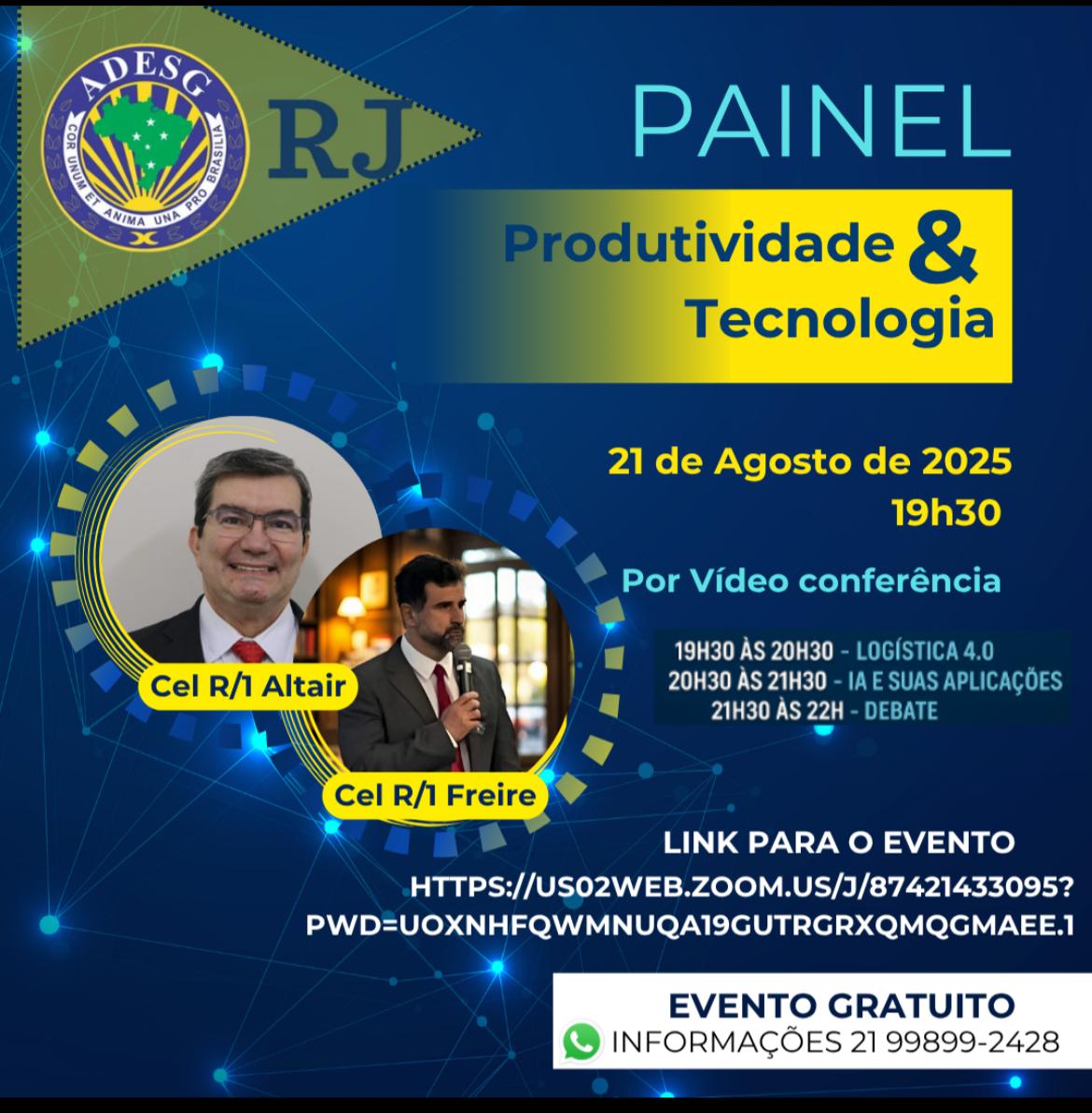 ADESG
COR UNUM ET ANIMA UNA PRO BRASILIA

RJ

PAINEL

Produtividade & Tecnologia

21 de Agosto de 2025
19h30

Por Vídeo conferência

19H30 ÀS 20H30 - LOGÍSTICA 4.0
20H30 ÀS 21H30 - IA E SUAS APLICAÇÕES
21H30 ÀS 22H - DEBATE

Cel R/1 Altair

Cel R/1 Freire

LINK PARA O EVENTO
HTTPS://US02WEB.ZOOM.US/J/87421433095?PWD=UOXNHFQWMNUQA19GUTRGRXQMQGMAEE.1

EVENTO GRATUITO
INFORMAÇÕES 21 99899-2428